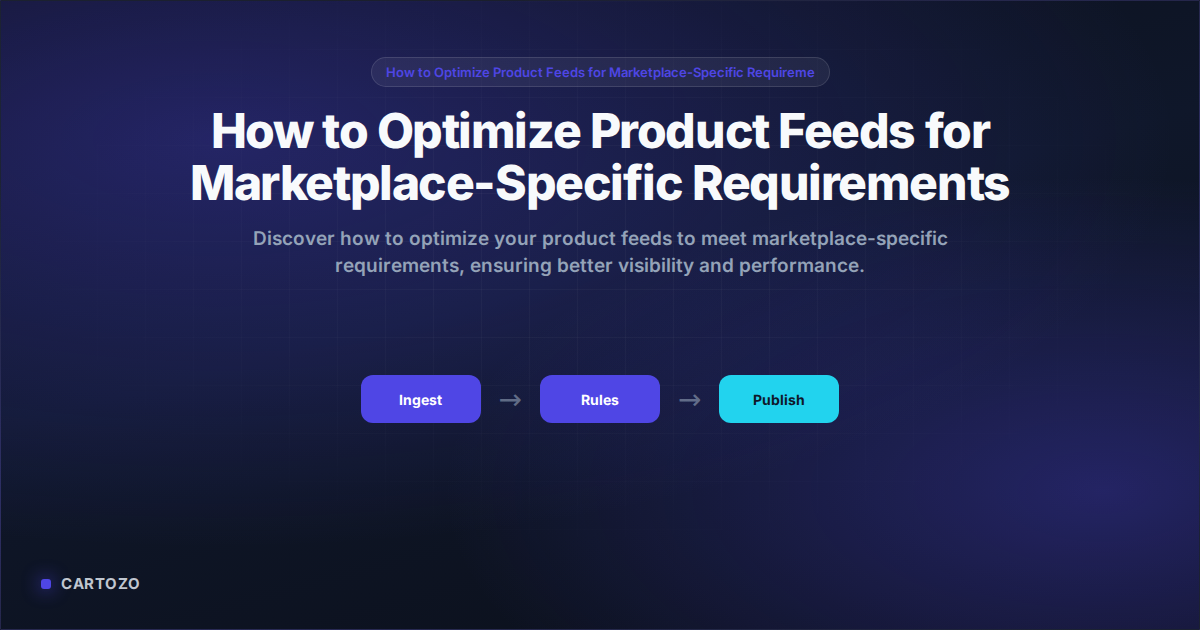 How to Optimize Product Feeds for Marketplace-Specific Requireme

How to Optimize Product Feeds for Marketplace-Specific Requirements

Discover how to optimize your product feeds to meet marketplace-specific requirements, ensuring better visibility and performance.

Ingest → Rules → Publish

CARTOZO